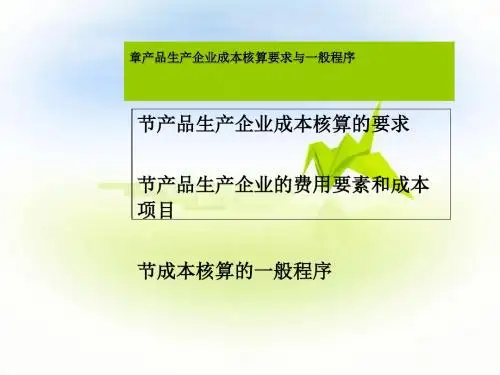 章产品生产企业成本核算要求与一般程序

节产品生产企业成本核算的要求

节产品生产企业的费用要素和成本项目

节成本核算的一般程序